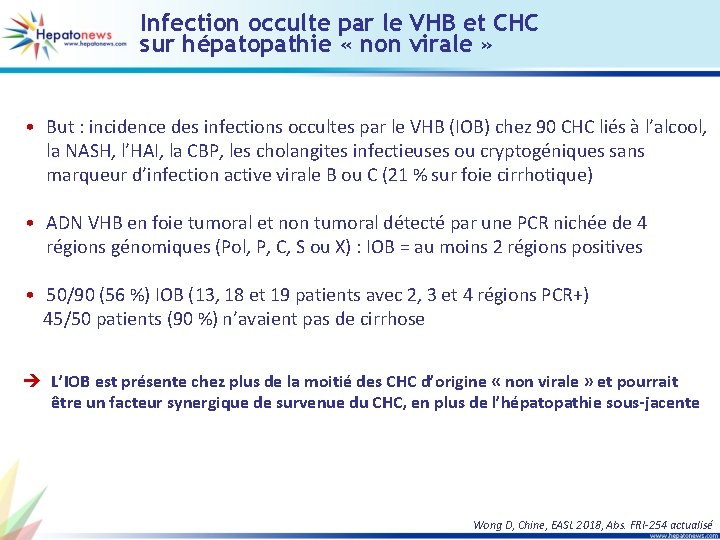 Hepatonews
www.hepatonews.com

Infection occulte par le VHB et CHC sur hépatopathie « non virale »

• But : incidence des infections occultes par le VHB (IOB) chez 90 CHC liés à l'alcool, la NASH, l'HAI, la CBP, les cholangites infectieuses ou cryptogéniques sans marqueur d'infection active virale B ou C (21 % sur foie cirrhotique)

• ADN VHB en foie tumoral et non tumoral détecté par une PCR nichée de 4 régions génomiques (Pol, P, C, S ou X) : IOB = au moins 2 régions positives

• 50/90 (56 %) IOB (13, 18 et 19 patients avec 2, 3 et 4 régions PCR+)
45/50 patients (90 %) n'avaient pas de cirrhose

➔ L'IOB est présente chez plus de la moitié des CHC d'origine « non virale » et pourrait être un facteur synergique de survenue du CHC, en plus de l'hépatopathie sous-jacente

Wong D, Chine, EASL 2018, Abs. FRI-254 actualisé
www.hepatonews.com